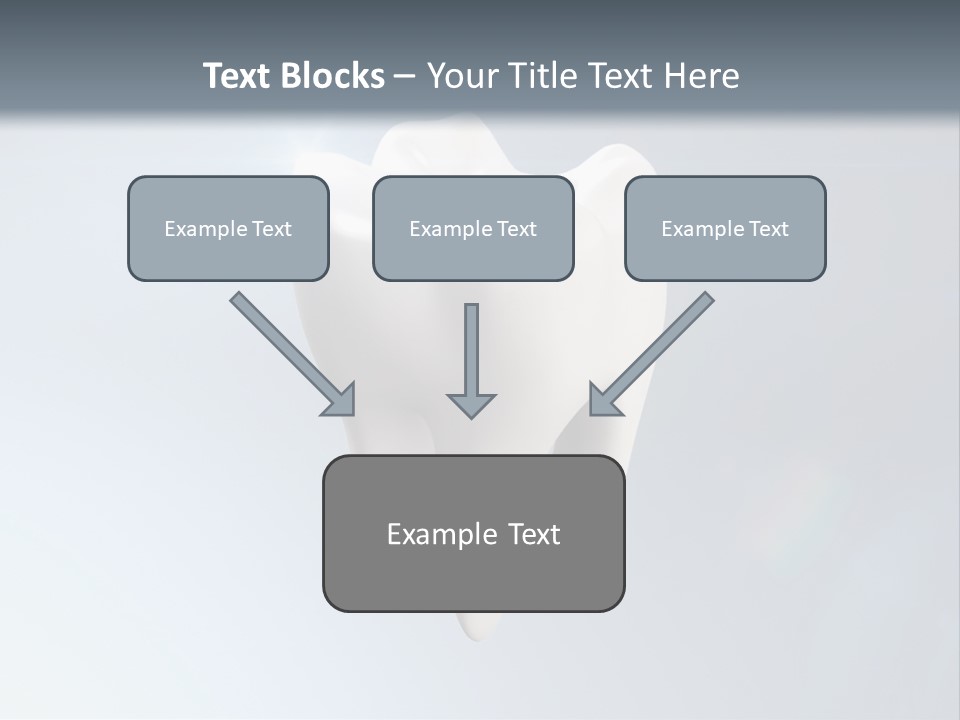 Text Blocks – Your Title Text Here

Example Text

Example Text

Example Text

Example Text